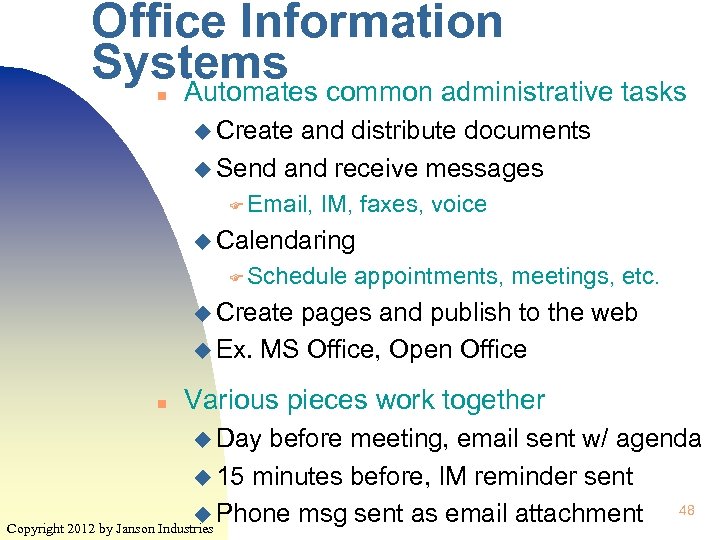 Office Information Systems

Automates common administrative tasks

Create and distribute documents

Send and receive messages

Email, IM, faxes, voice

Calendaring

Schedule appointments, meetings, etc.

Create pages and publish to the web

Ex. MS Office, Open Office

Various pieces work together

Day before meeting, email sent w/ agenda

15 minutes before, IM reminder sent

Phone msg sent as email attachment

48

Copyright 2012 by Janson Industries